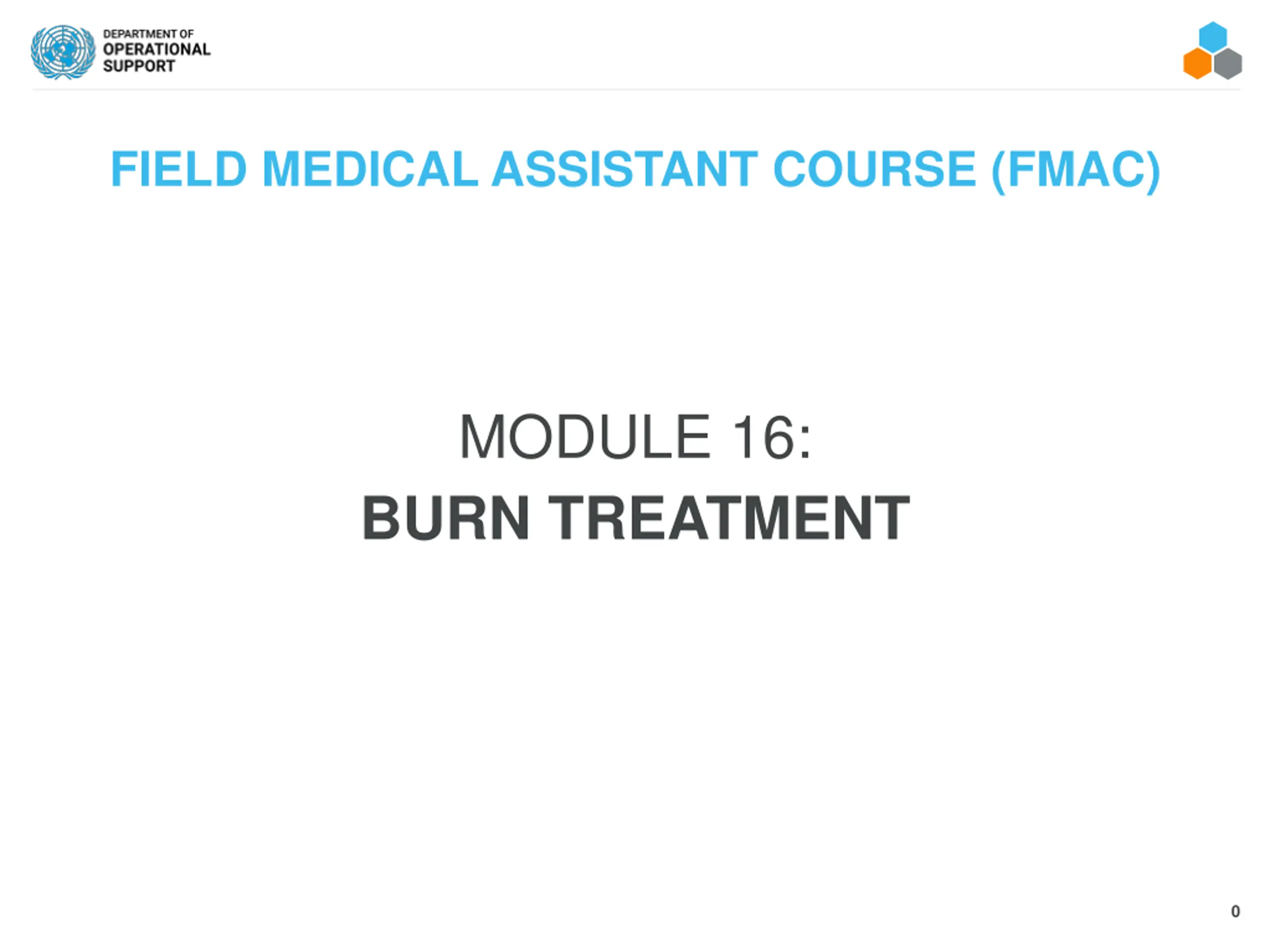 DEPARTMENT OF
OPERATIONAL
SUPPORT

FIELD MEDICAL ASSISTANT COURSE (FMAC)

MODULE 16:
BURN TREATMENT

0